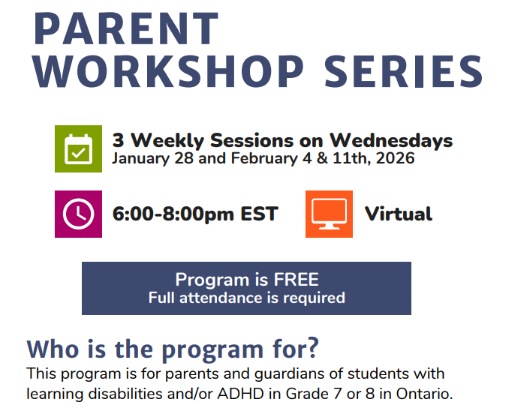 PARENT WORKSHOP SERIES

3 Weekly Sessions on Wednesdays
January 28 and February 4 & 11th, 2026

6:00-8:00pm EST

Virtual

Program is FREE
Full attendance is required

Who is the program for?
This program is for parents and guardians of students with learning disabilities and/or ADHD in Grade 7 or 8 in Ontario.